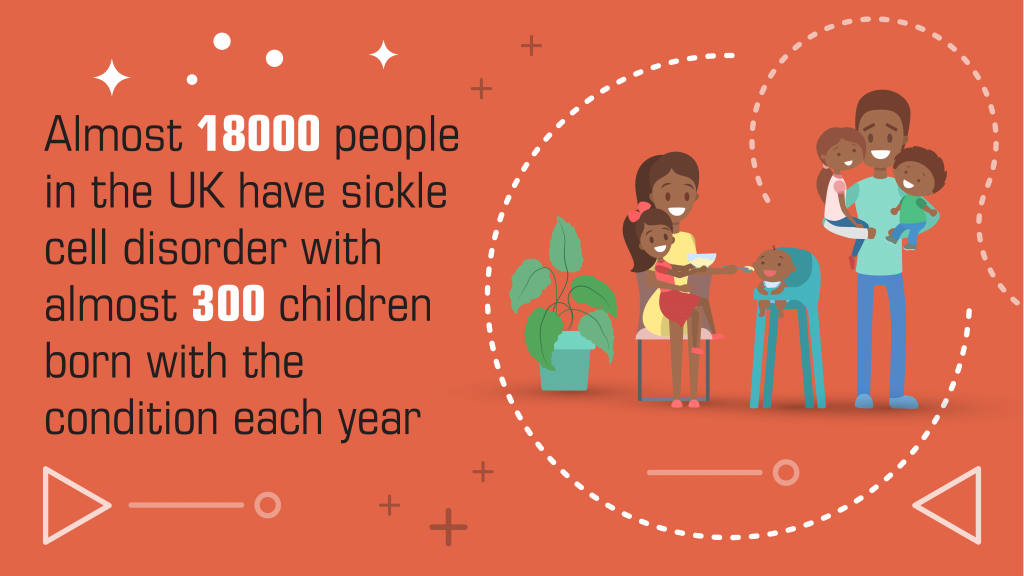 Almost 18000 people in the UK have sickle cell disorder with almost 300 children born with the condition each year